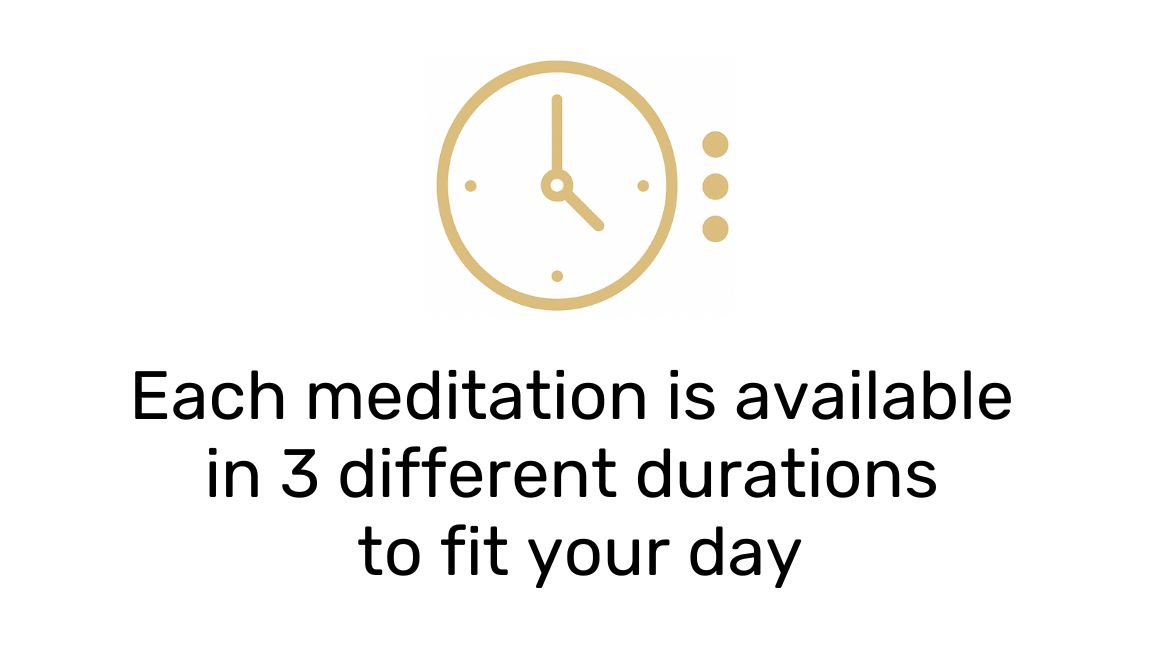 Each meditation is available in 3 different durations to fit your day